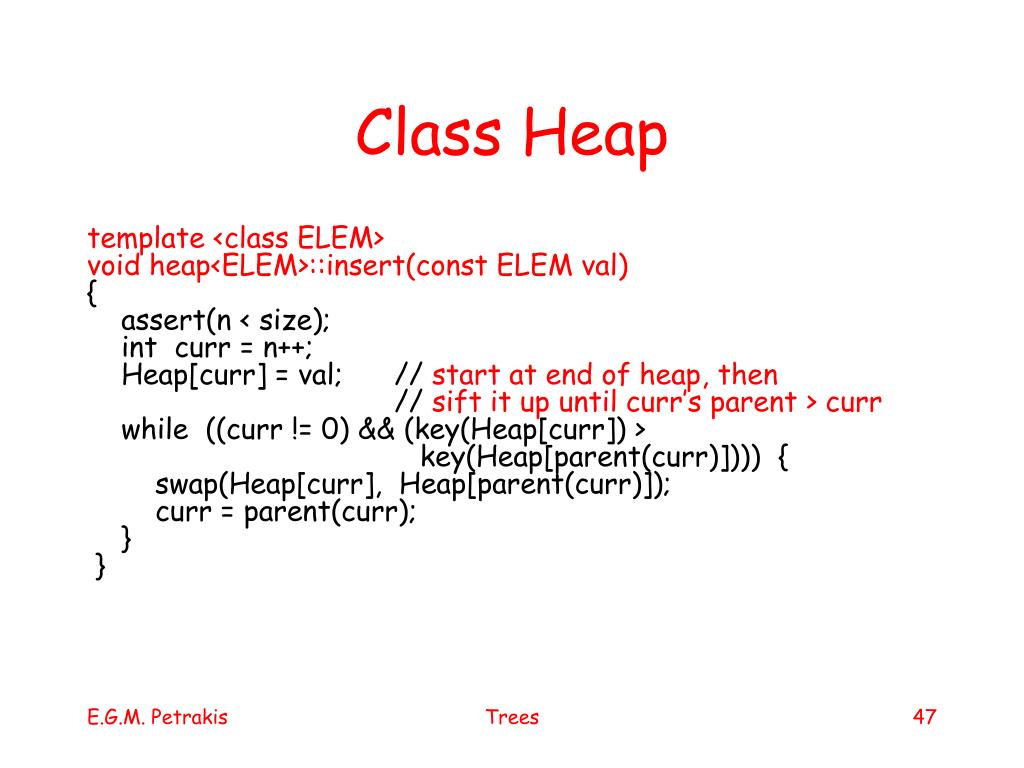 Class Heap

template <class ELEM>
void heap<ELEM>::insert(const ELEM val)
{
assert(n < size);
int curr = n++;
Heap[curr] = val; // start at end of heap, then
// sift it up until curr's parent > curr
while ((curr != 0) && (key(Heap[curr]) >
key(Heap[parent(curr)]))) {
swap(Heap[curr], Heap[parent(curr)]);
curr = parent(curr);
}
}

E.G.M. Petrakis

Trees

47